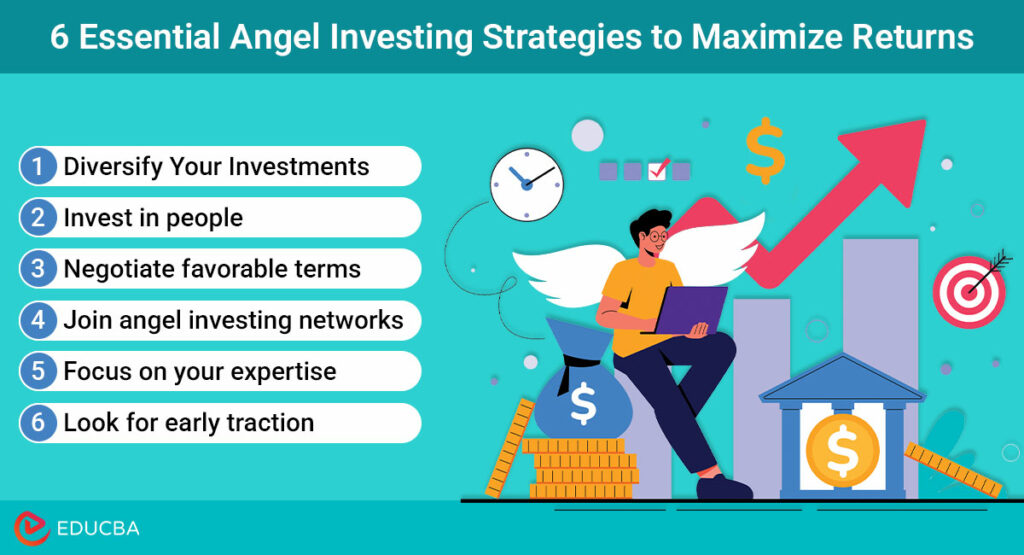 6 Essential Angel Investing Strategies to Maximize Returns

1 Diversify Your Investments
2 Invest in people
3 Negotiate favorable terms
4 Join angel investing networks
5 Focus on your expertise
6 Look for early traction

$

$

$

EDUCBA